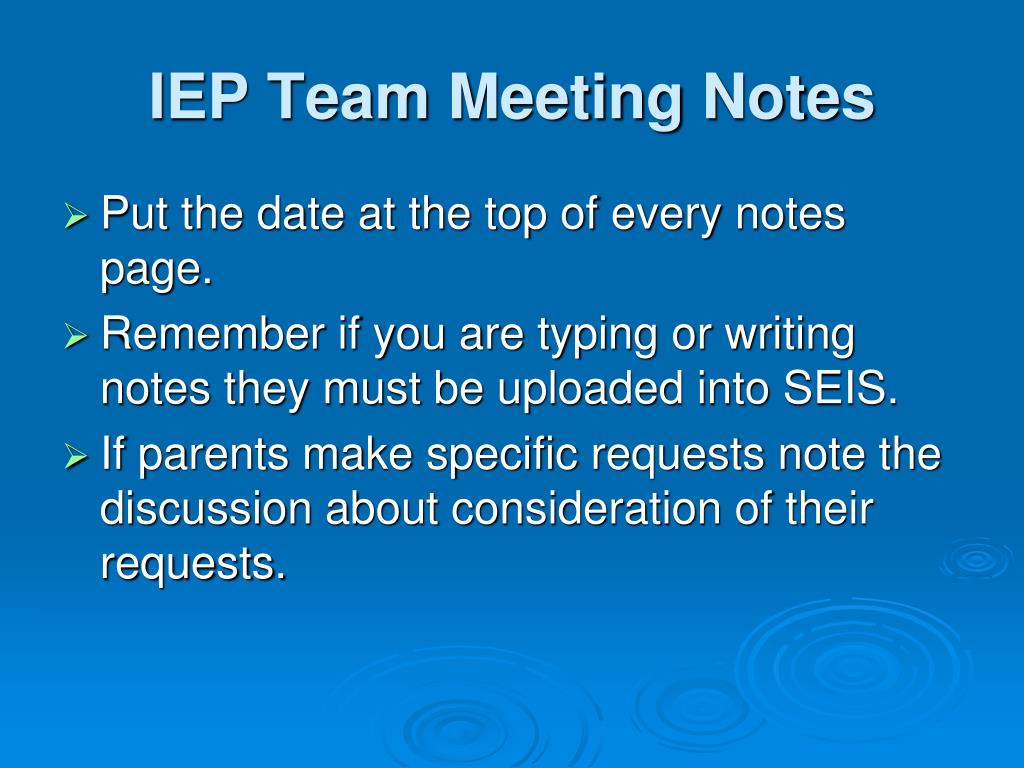 IEP Team Meeting Notes

➢ Put the date at the top of every notes page.

➢ Remember if you are typing or writing notes they must be uploaded into SEIS.

➢ If parents make specific requests note the discussion about consideration of their requests.